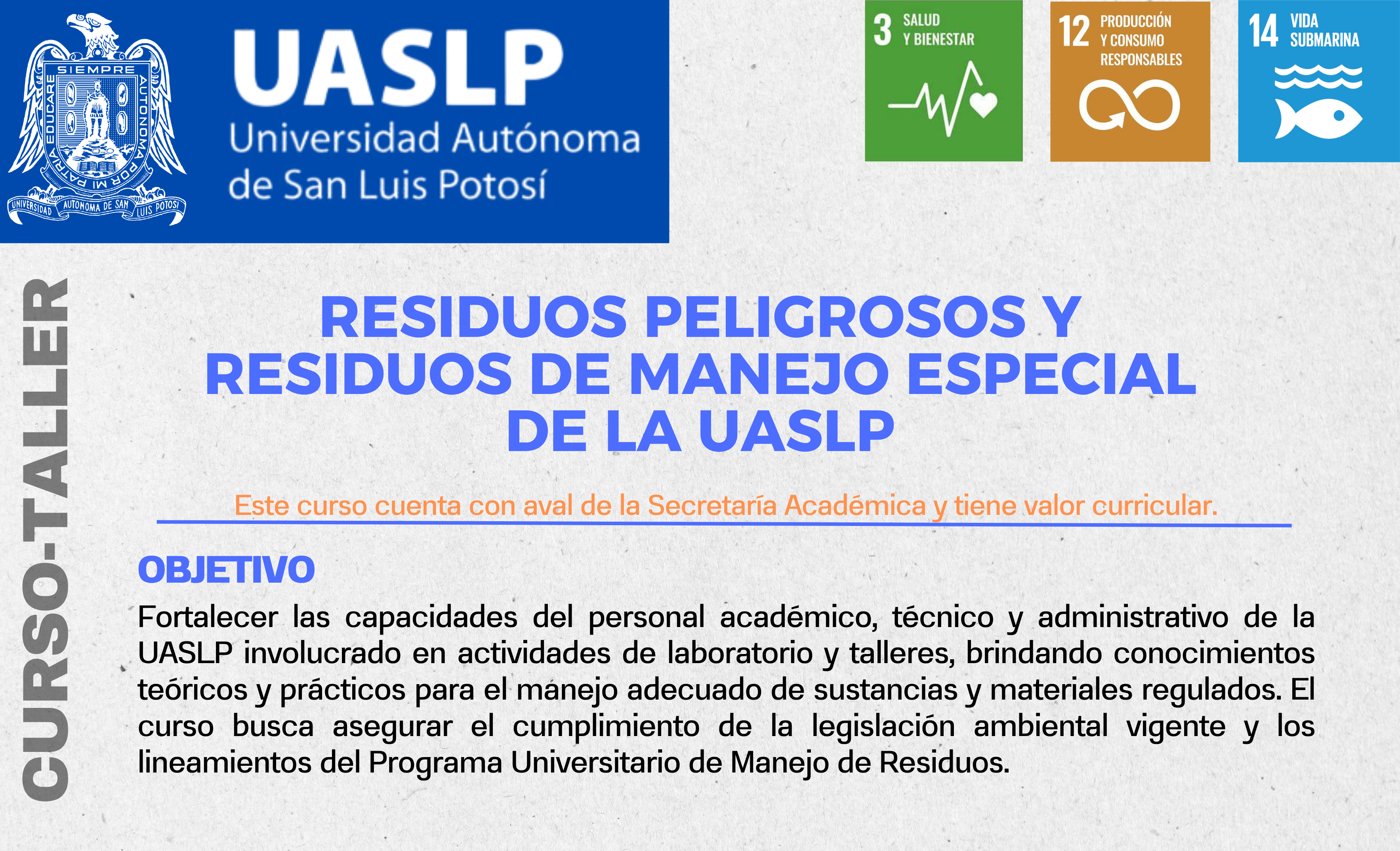 SIEMPRE
AUTONOMA
POR MI PATRIA
EDUCARE
UNIVERSIDAD AUTONOMA DE SAN LUIS POTOSI

UASLP
Universidad Autónoma de San Luis Potosí

3 SALUD Y BIENESTAR

12 PRODUCCIÓN Y CONSUMO RESPONSABLES

14 VIDA SUBMARINA

CURSO-TALLER

RESIDUOS PELIGROSOS Y RESIDUOS DE MANEJO ESPECIAL DE LA UASLP

Este curso cuenta con aval de la Secretaría Académica y tiene valor curricular.

OBJETIVO

Fortalecer las capacidades del personal académico, técnico y administrativo de la UASLP involucrado en actividades de laboratorio y talleres, brindando conocimientos teóricos y prácticos para el manejo adecuado de sustancias y materiales regulados. El curso busca asegurar el cumplimiento de la legislación ambiental vigente y los lineamientos del Programa Universitario de Manejo de Residuos.